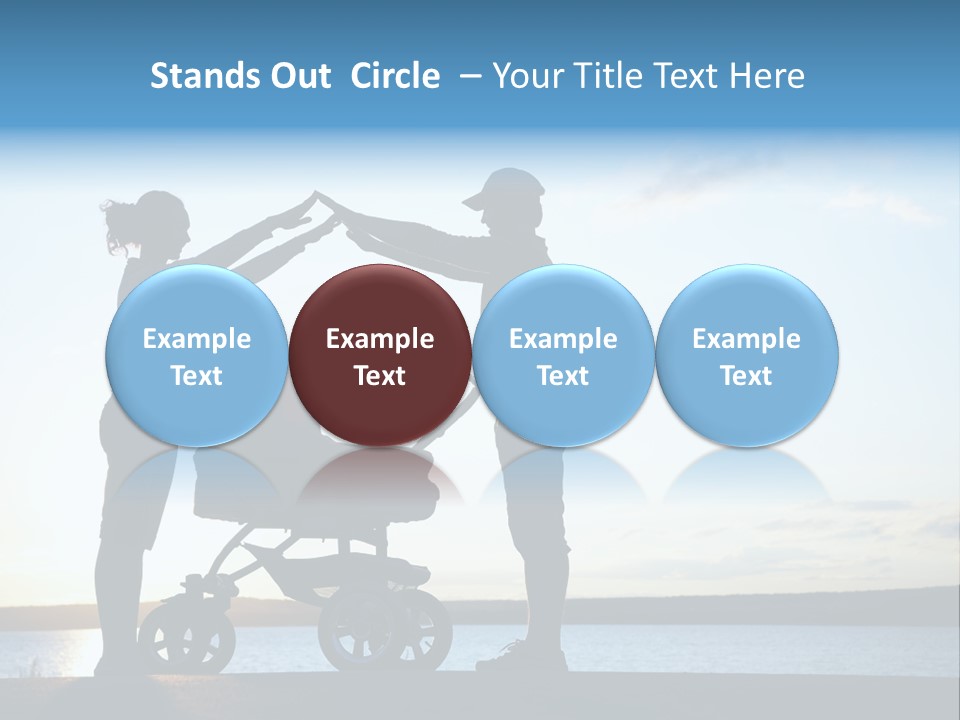 Stands Out Circle – Your Title Text Here

Example Text

Example Text

Example Text

Example Text